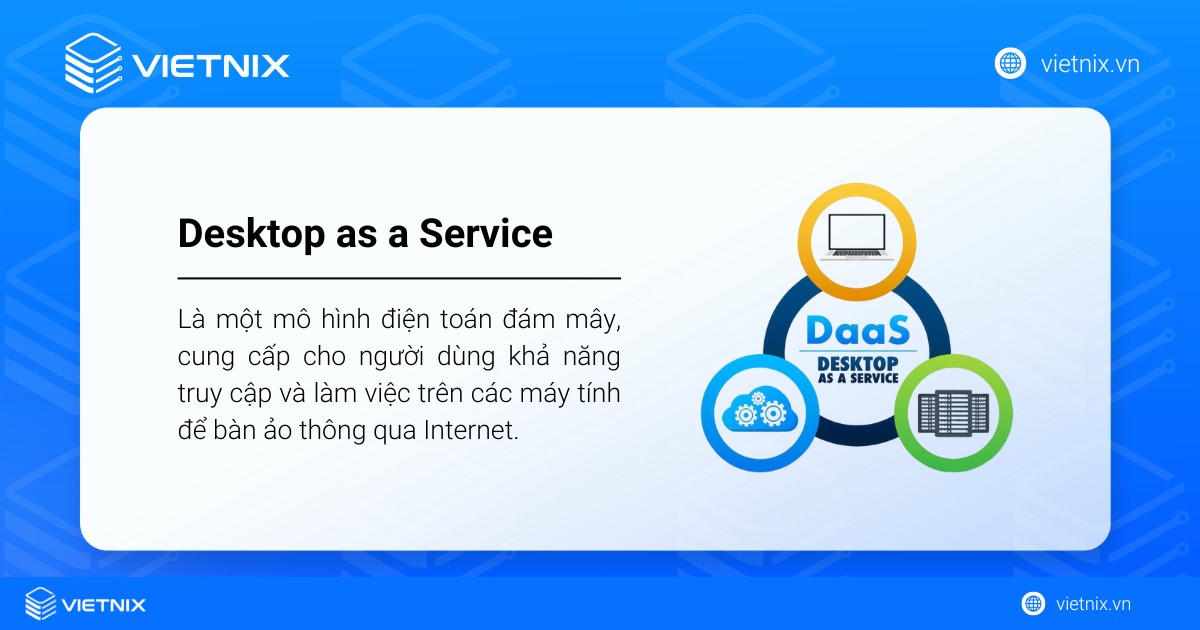 VIETNIX

vietnix.vn

Desktop as a Service

Là một mô hình điện toán đám mây, cung cấp cho người dùng khả năng truy cập và làm việc trên các máy tính để bàn ảo thông qua Internet.

DaaS
DESKTOP AS A SERVICE

VIETNIX

vietnix.vn